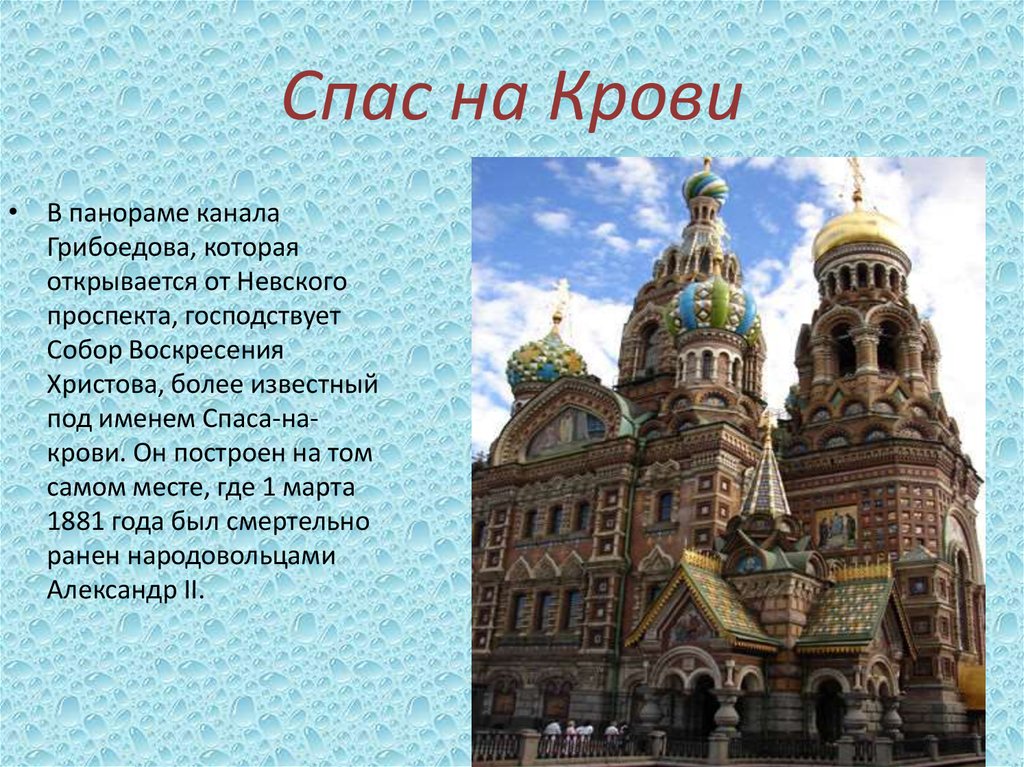 Спас на Крови

• В панораме канала Грибоедова, которая открывается от Невского проспекта, господствует Собор Воскресения Христова, более известный под именем Спаса-на-крови. Он построен на том самом месте, где 1 марта 1881 года был смертельно ранен народовольцами Александр II.